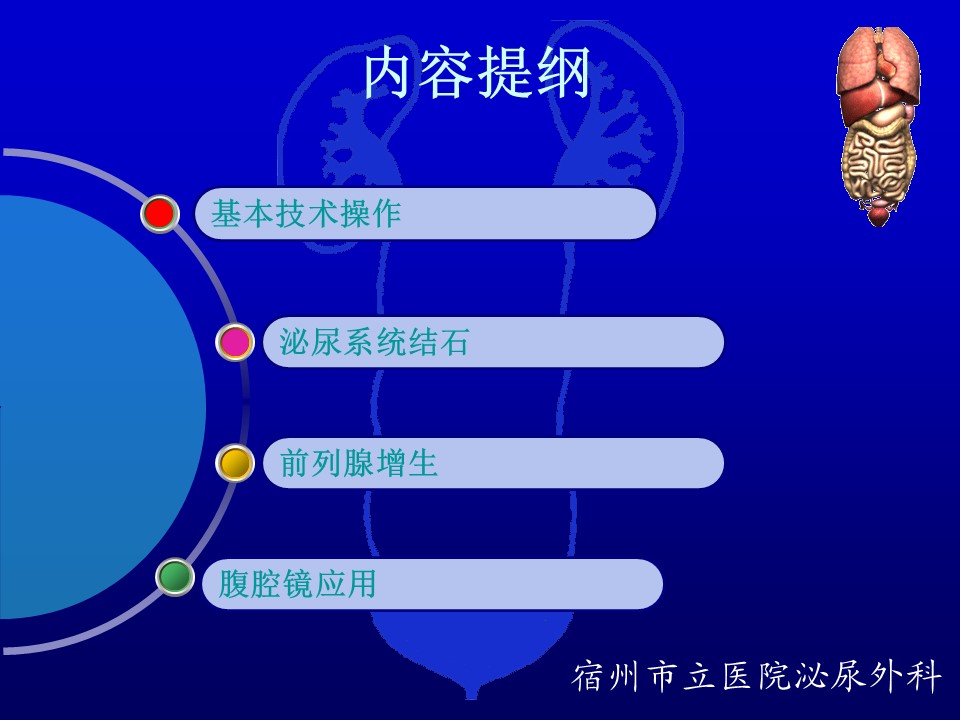 内容提纲

基本技术操作

泌尿系统结石

前列腺增生

腹腔镜应用

宿州市立医院泌尿外科